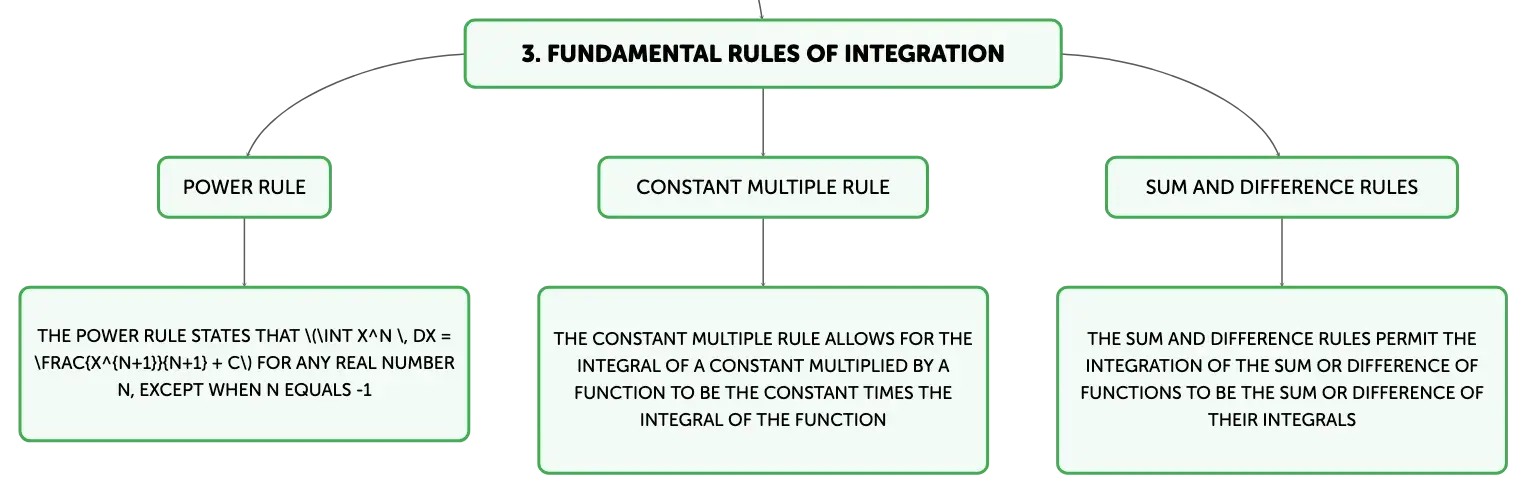 3. FUNDAMENTAL RULES OF INTEGRATION

POWER RULE

THE POWER RULE STATES THAT \(\INT X^N \, DX = \FRAC{X^{N+1}}{N+1} + C\) FOR ANY REAL NUMBER N, EXCEPT WHEN N EQUALS -1

CONSTANT MULTIPLE RULE

THE CONSTANT MULTIPLE RULE ALLOWS FOR THE INTEGRAL OF A CONSTANT MULTIPLIED BY A FUNCTION TO BE THE CONSTANT TIMES THE INTEGRAL OF THE FUNCTION

SUM AND DIFFERENCE RULES

THE SUM AND DIFFERENCE RULES PERMIT THE INTEGRATION OF THE SUM OR DIFFERENCE OF FUNCTIONS TO BE THE SUM OR DIFFERENCE OF THEIR INTEGRALS